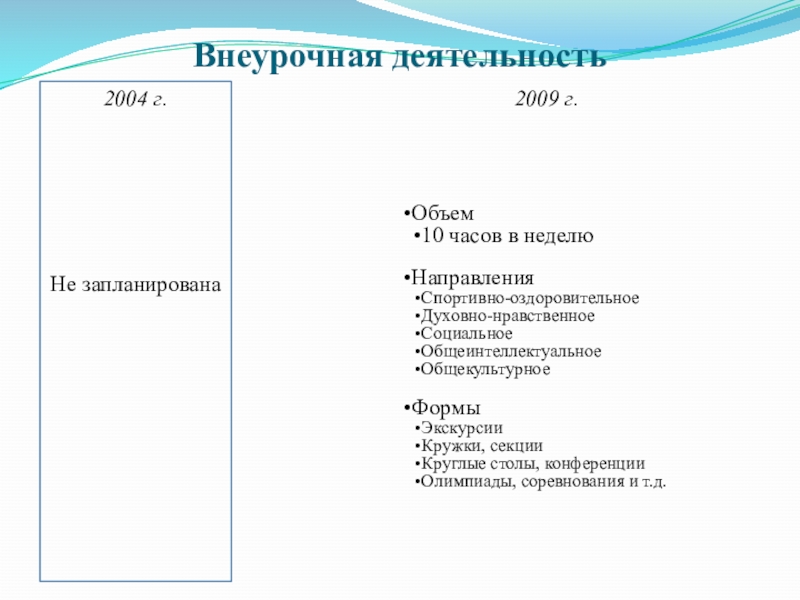 Внеурочная деятельность

2004 г.

Не запланирована

2009 г.

•Объем
•10 часов в неделю

•Направления
•Спортивно-оздоровительное
•Духовно-нравственное
•Социальное
•Общеинтеллектуальное
•Общекультурное

•Формы
•Экскурсии
•Кружки, секции
•Круглые столы, конференции
•Олимпиады, соревнования и т.д.